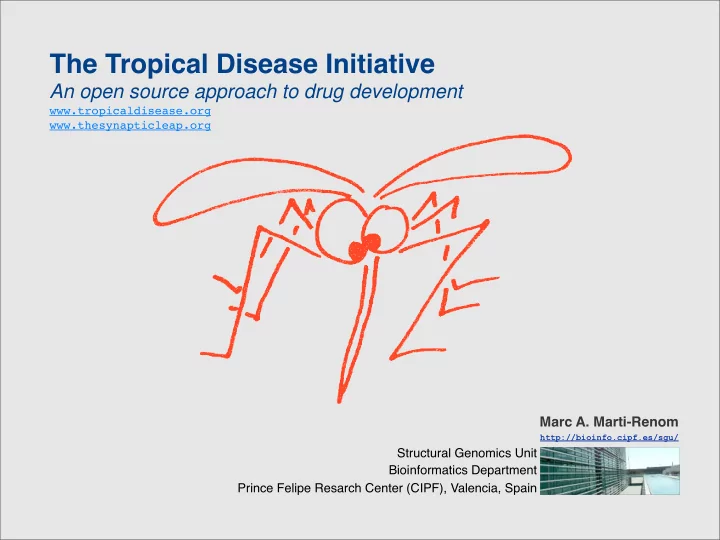 The Tropical Disease Initiative
An open source approach to drug development
www.tropicaldisease.org
www.thesynapticleap.org

Marc A. Marti-Renom
http://bioinfo.cipf.es/sgu/

Structural Genomics Unit
Bioinformatics Department
Prince Felipe Resarch Center (CIPF), Valencia, Spain